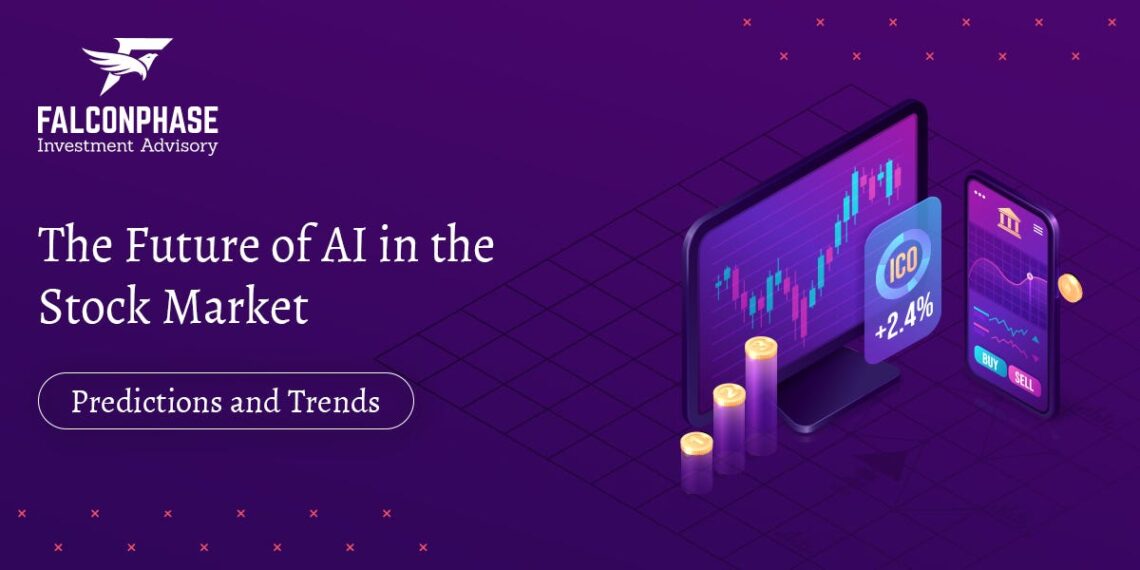 FALCONPHASE
Investment Advisory

The Future of AI in the Stock Market

Predictions and Trends

ICO
+2.4%

BUY
SELL